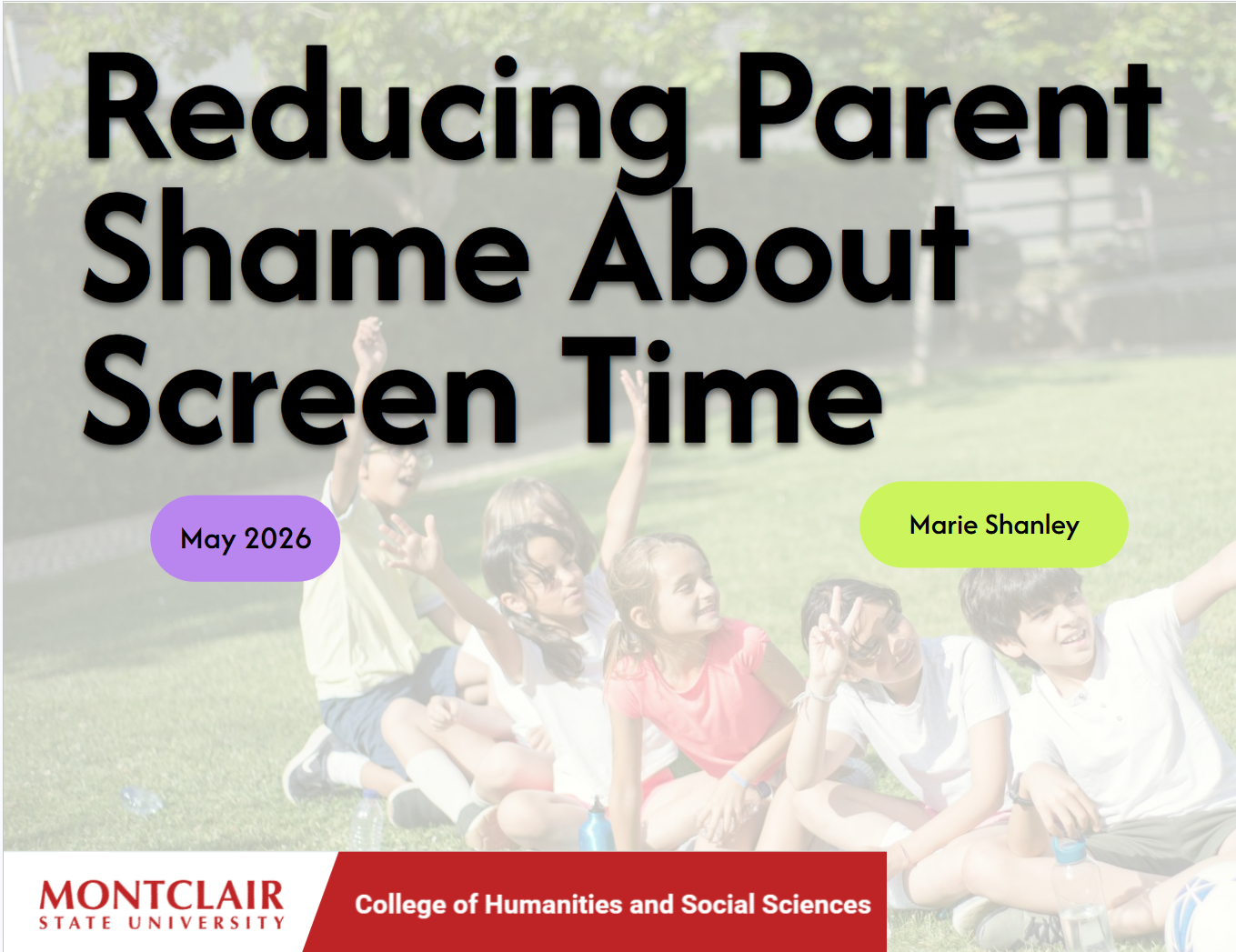 Reducing Parent Shame About Screen Time

May 2026

Marie Shanley

MONTCLAIR
STATE UNIVERSITY

College of Humanities and Social Sciences